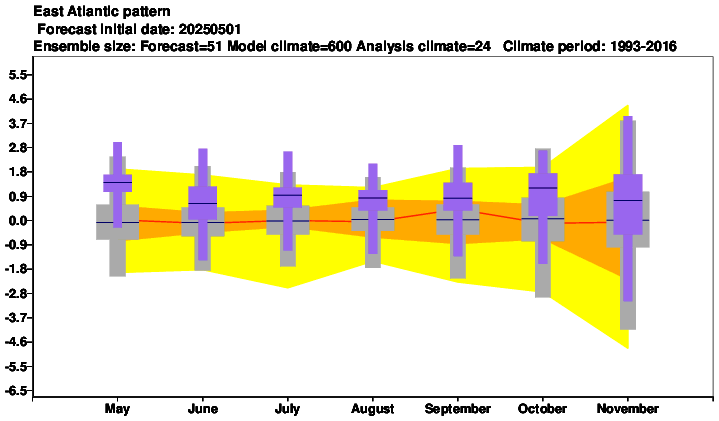 East Atlantic pattern
Forecast initial date: 20250501
Ensemble size: Forecast=51 Model climate=600 Analysis climate=24 Climate period: 1993-2016

5.5
4.6
3.7
2.8
1.8
0.9
0.0
-0.9
-1.8
-2.8
-3.7
-4.6
-5.5
-6.5

May
June
July
August
September
October
November